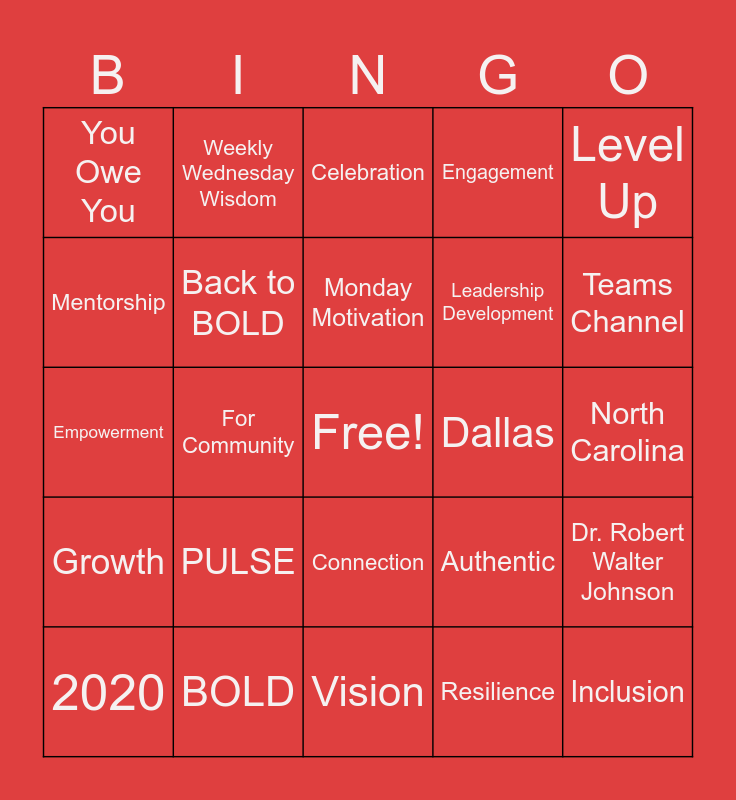 | B | I | N | G | O |
|---|---|---|---|---|
| You Owe You | Weekly Wednesday Wisdom | Celebration | Engagement | Level Up |
| Mentorship | Back to BOLD | Monday Motivation | Leadership Development | Teams Channel |
| Empowerment | For Community | Free! | Dallas | North Carolina |
| Growth | PULSE | Connection | Authentic | Dr. Robert Walter Johnson |
| 2020 | BOLD | Vision | Resilience | Inclusion |